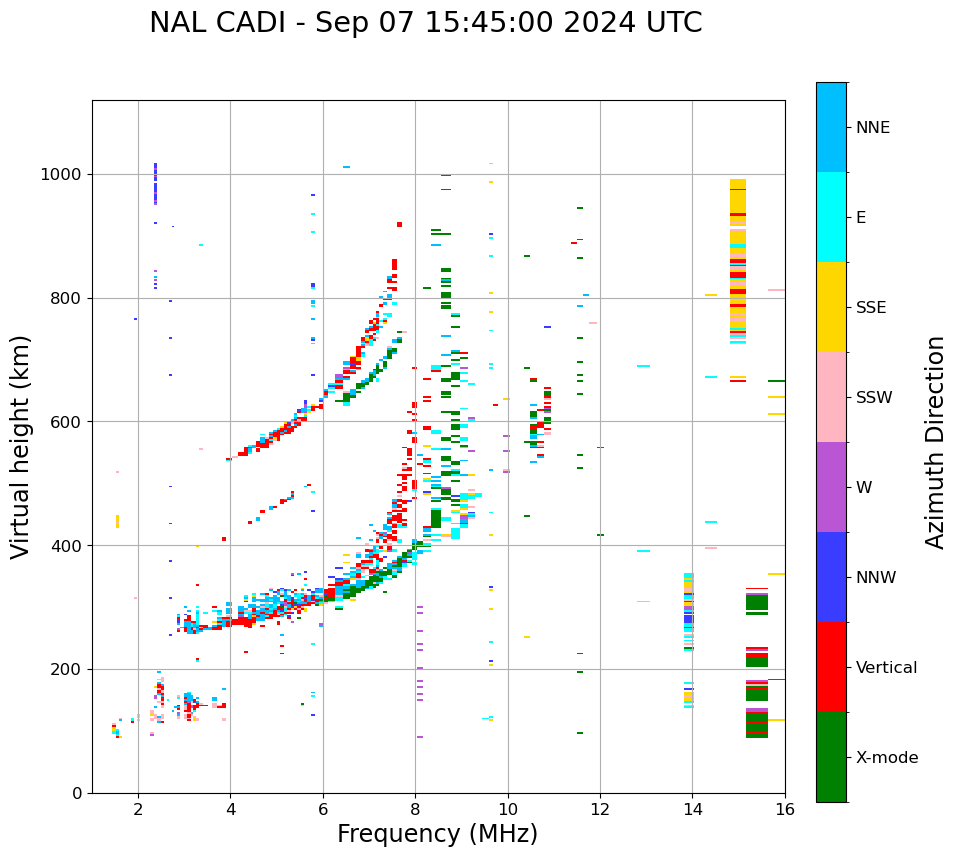 NAL CADI - Sep 07 15:45:00 2024 UTC

Virtual height (km)

1000
800
600
400
200
0

2
4
6
8
10
12
14
16

Frequency (MHz)

NNE
E
SSE
SSW
W
NNW
Vertical
X-mode

Azimuth Direction